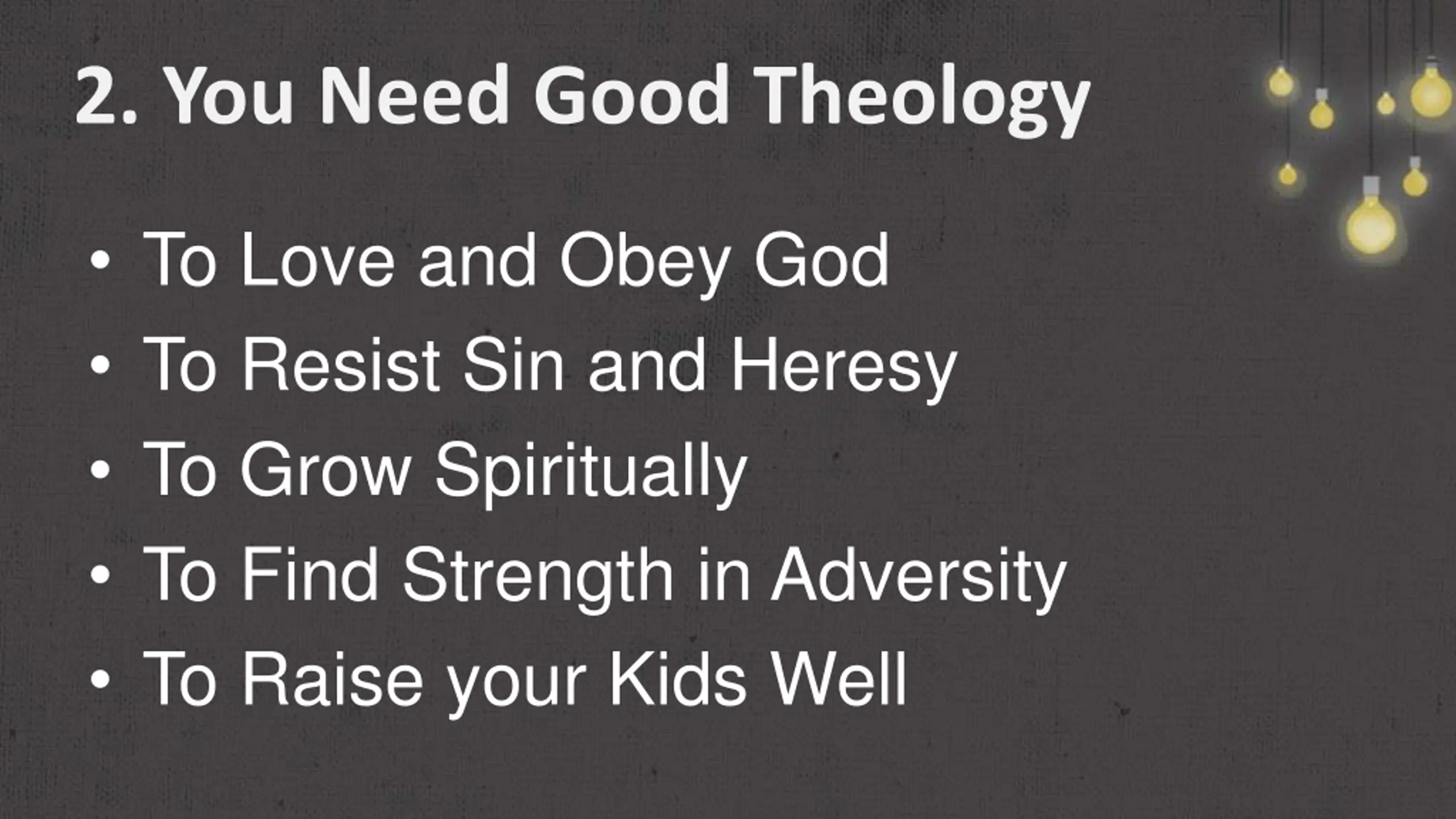 2. You Need Good Theology

• To Love and Obey God
• To Resist Sin and Heresy
• To Grow Spiritually
• To Find Strength in Adversity
• To Raise your Kids Well